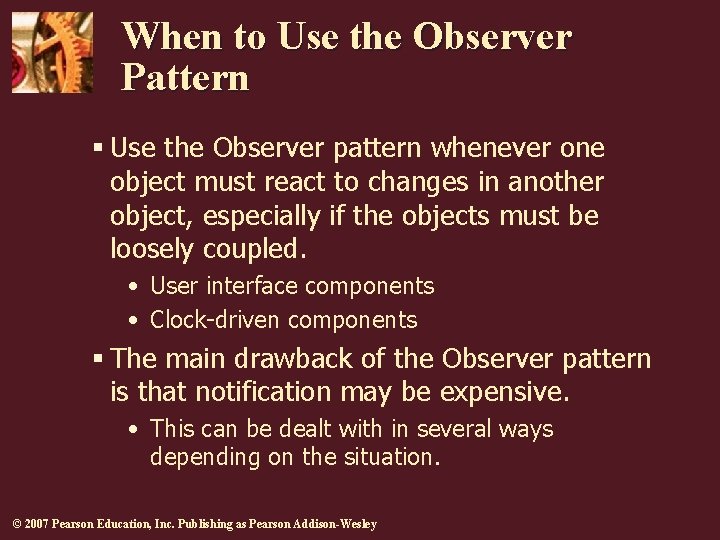 When to Use the Observer Pattern

▪ Use the Observer pattern whenever one object must react to changes in another object, especially if the objects must be loosely coupled.
• User interface components
• Clock-driven components

▪ The main drawback of the Observer pattern is that notification may be expensive.
• This can be dealt with in several ways depending on the situation.

© 2007 Pearson Education, Inc. Publishing as Pearson Addison-Wesley